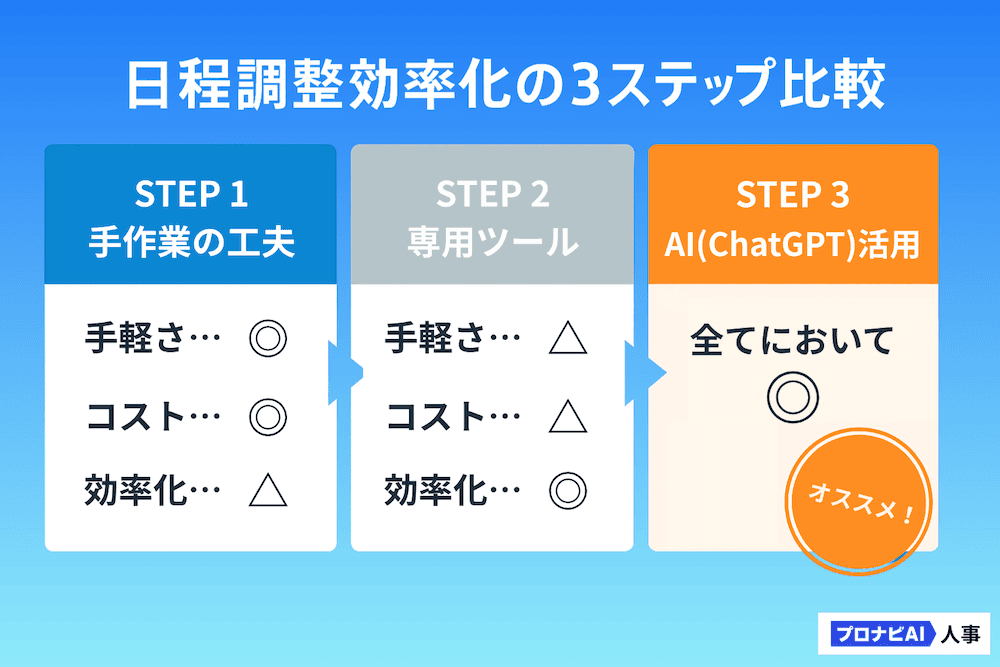 日程調整効率化の3ステップ比較

STEP 1
手作業の工夫

手軽さ… ◎

コスト… ◎

効率化… △

STEP 2
専用ツール

手軽さ… △

コスト… △

効率化… ◎

STEP 3
AI(ChatGPT)活用

全てにおいて
◎

オススメ！

プロナビAI 人事